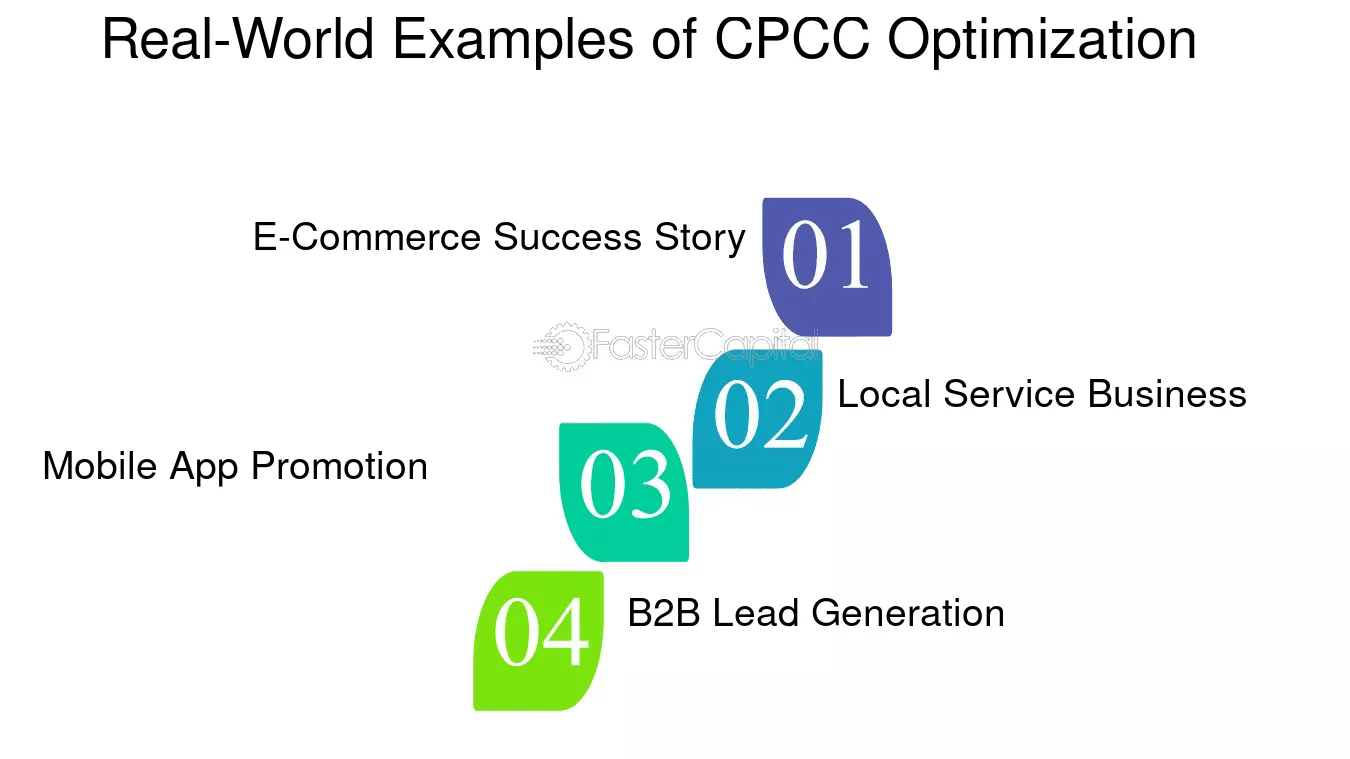 Real-World Examples of CPCC Optimization

E-Commerce Success Story
01

FasterCapital

02
Local Service Business

Mobile App Promotion
03

04
B2B Lead Generation